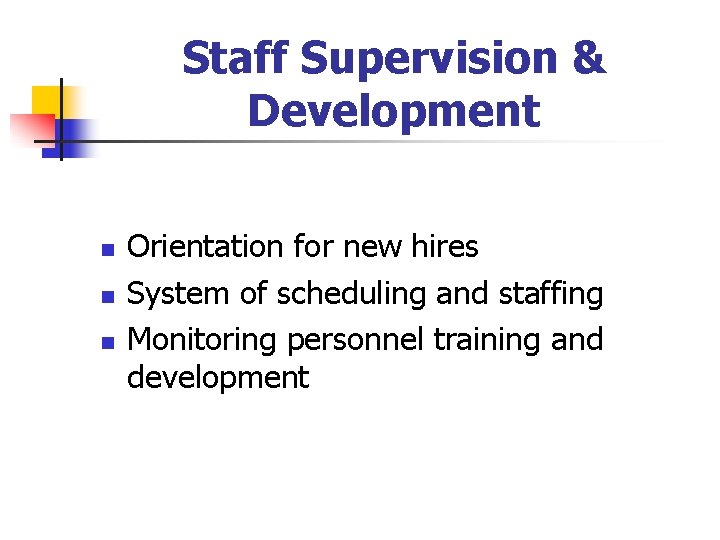 Staff Supervision & Development

- Orientation for new hires
- System of scheduling and staffing
- Monitoring personnel training and development